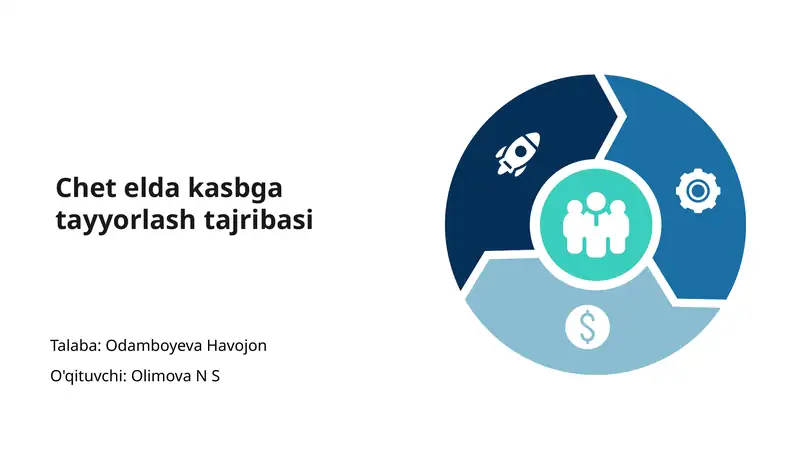 Chet elda kasbga tayyorlash tajribasi

Talaba: Odamboyeva Havojon

O'qituvchi: Olimova N S

$